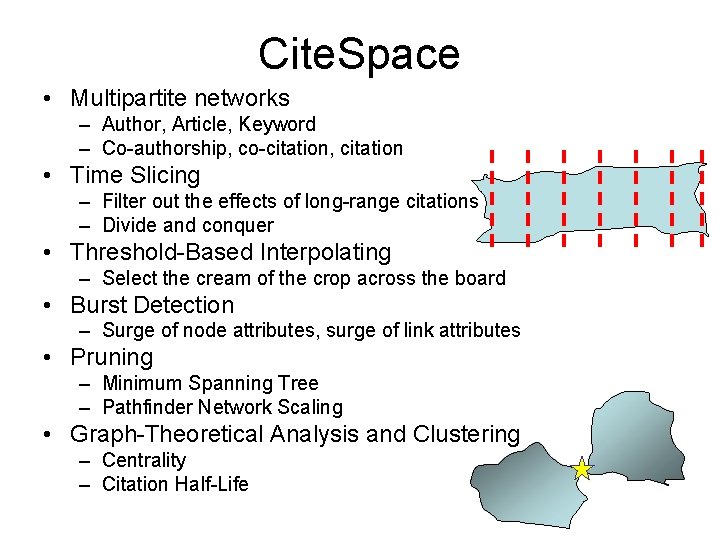 CiteSpace

• Multipartite networks
– Author, Article, Keyword
– Co-authorship, co-citation, citation
• Time Slicing
– Filter out the effects of long-range citations
– Divide and conquer
• Threshold-Based Interpolating
– Select the cream of the crop across the board
• Burst Detection
– Surge of node attributes, surge of link attributes
• Pruning
– Minimum Spanning Tree
– Pathfinder Network Scaling
• Graph-Theoretical Analysis and Clustering
– Centrality
– Citation Half-Life